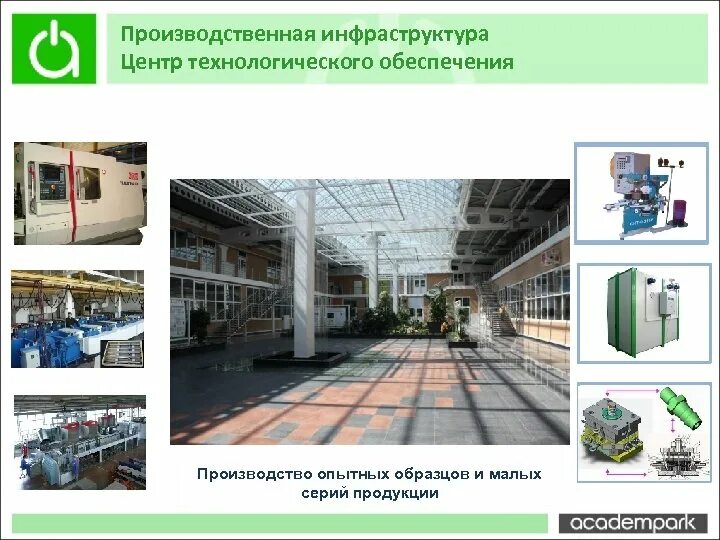 Производственная инфраструктура
Центр технологического обеспечения

Производство опытных образцов и малых серий продукции

academpark